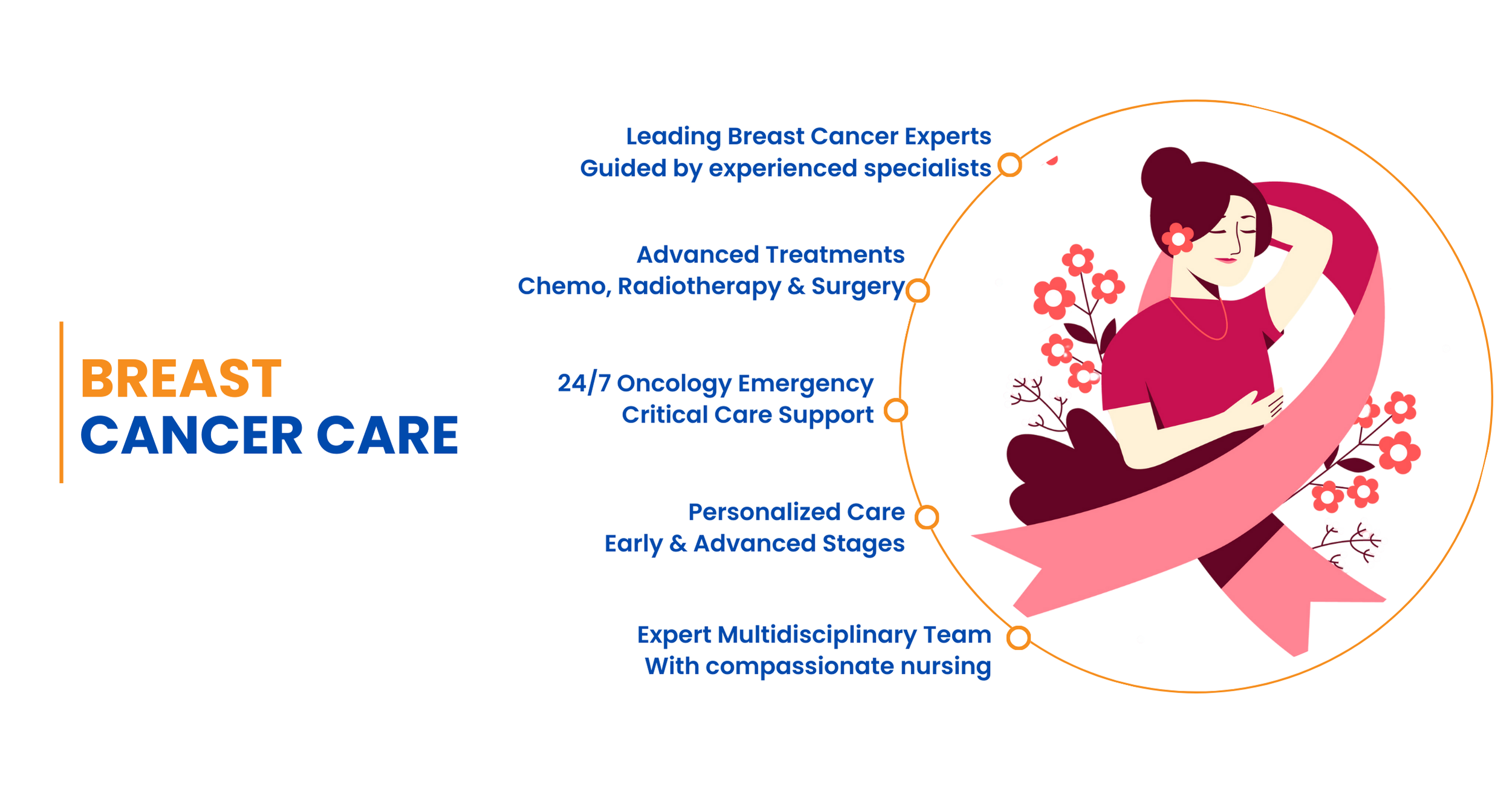 BREAST
CANCER CARE

Leading Breast Cancer Experts
Guided by experienced specialists

Advanced Treatments
Chemo, Radiotherapy & Surgery

24/7 Oncology Emergency
Critical Care Support

Personalized Care
Early & Advanced Stages

Expert Multidisciplinary Team
With compassionate nursing